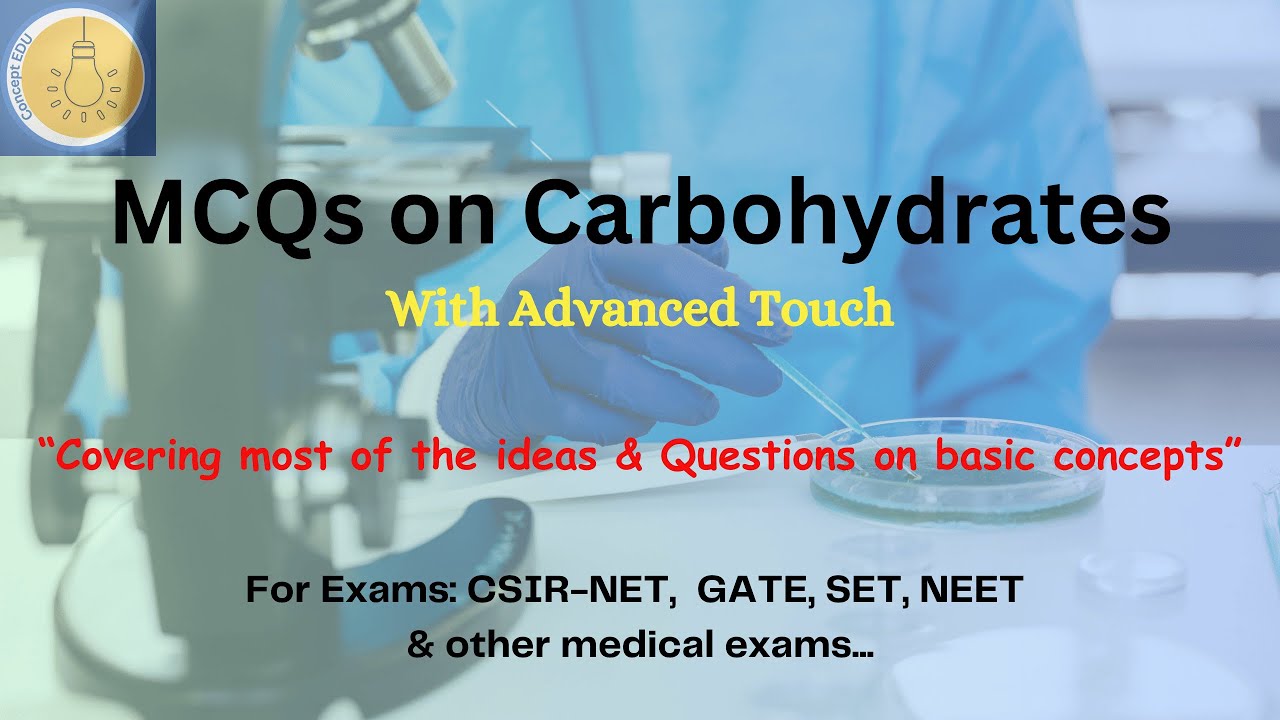 Concept EDU

MCQs on Carbohydrates

With Advanced Touch

“Covering most of the ideas & Questions on basic concepts”

For Exams: CSIR-NET, GATE, SET, NEET
& other medical exams...